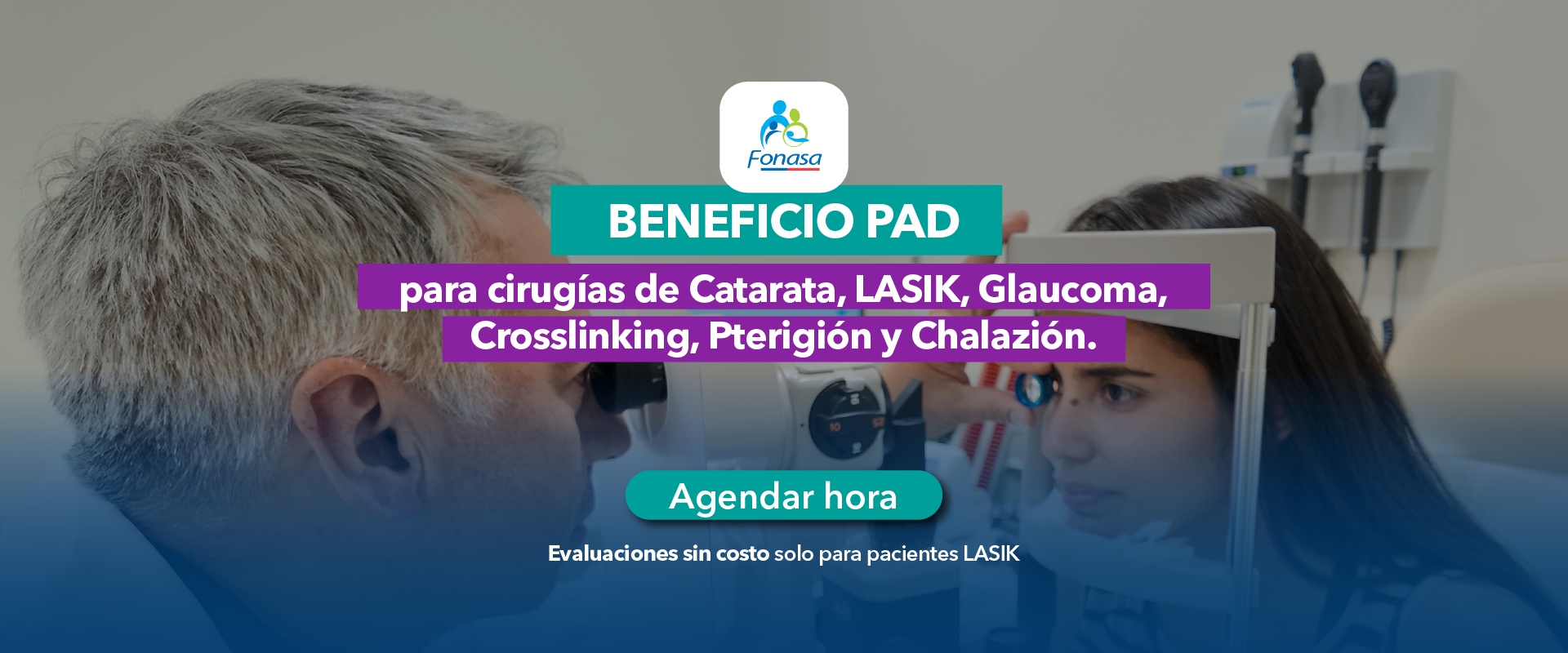 Fonasa

BENEFICIO PAD

para cirugías de Catarata, LASIK, Glaucoma, Crosslinking, Pterigión y Chalazión.

Agendar hora

Evaluaciones sin costo solo para pacientes LASIK